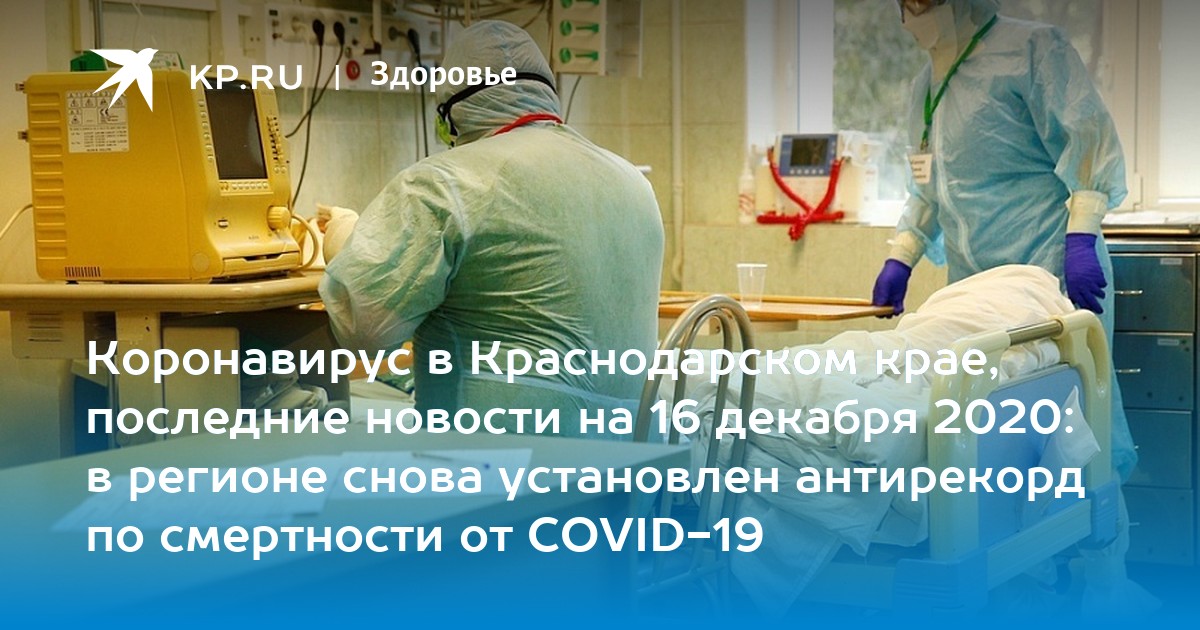 KP.RU | Здоровье

Коронавирус в Краснодарском крае, последние новости на 16 декабря 2020: в регионе снова установлен антирекорд по смертности от COVID-19